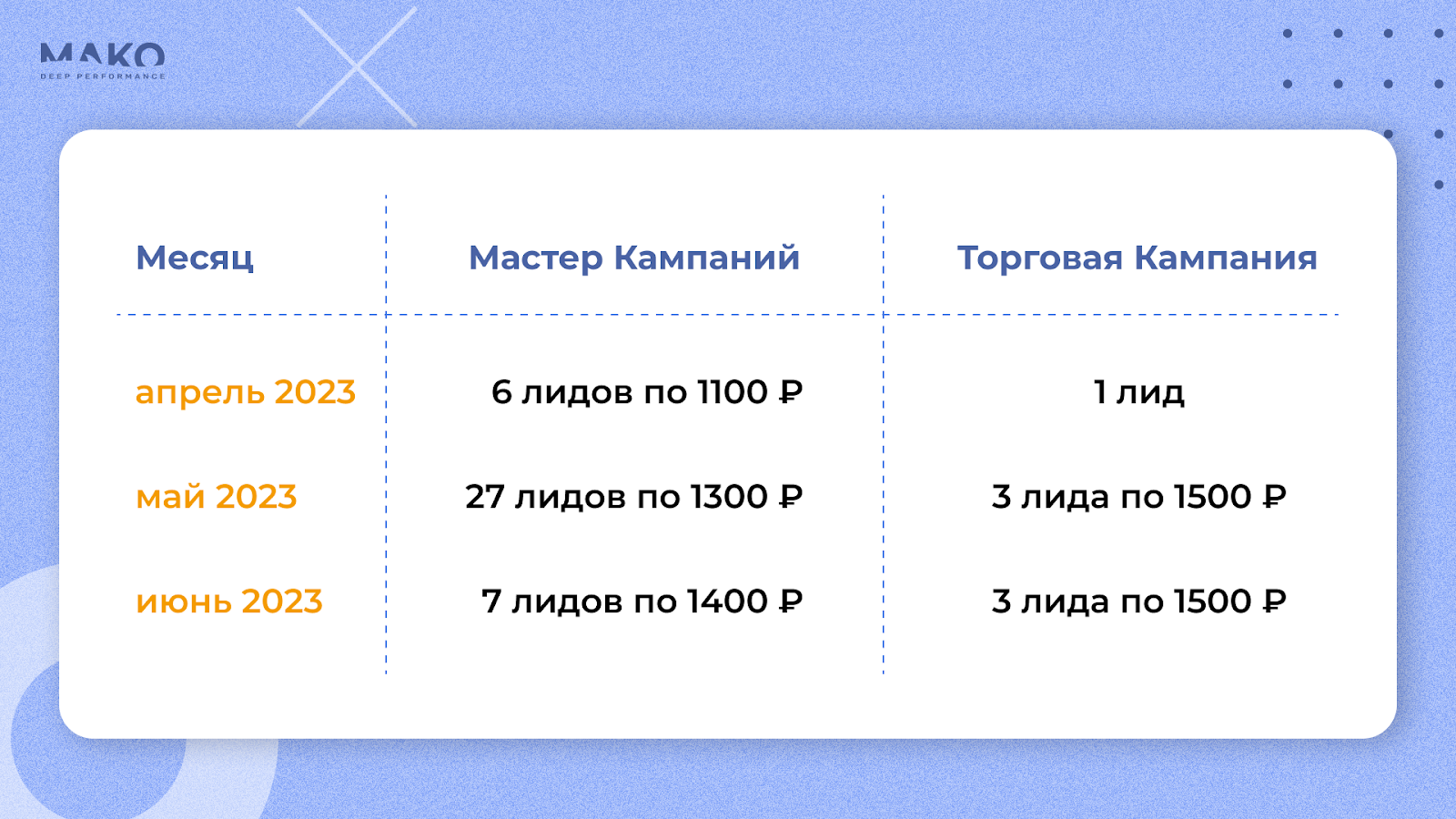 MAKO
DEEP PERFORMANCE

| Месяц | Мастер Кампаний | Торговая Кампания |
|---|---|---|
| апрель 2023 | 6 лидов по 1100 ₽ | 1 лид |
| май 2023 | 27 лидов по 1300 ₽ | 3 лида по 1500 ₽ |
| июнь 2023 | 7 лидов по 1400 ₽ | 3 лида по 1500 ₽ |